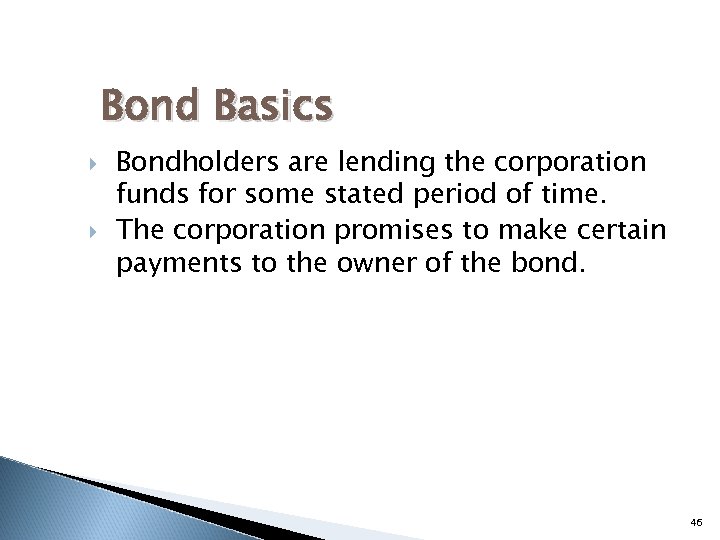 Bond Basics

Bondholders are lending the corporation funds for some stated period of time.

The corporation promises to make certain payments to the owner of the bond.

46